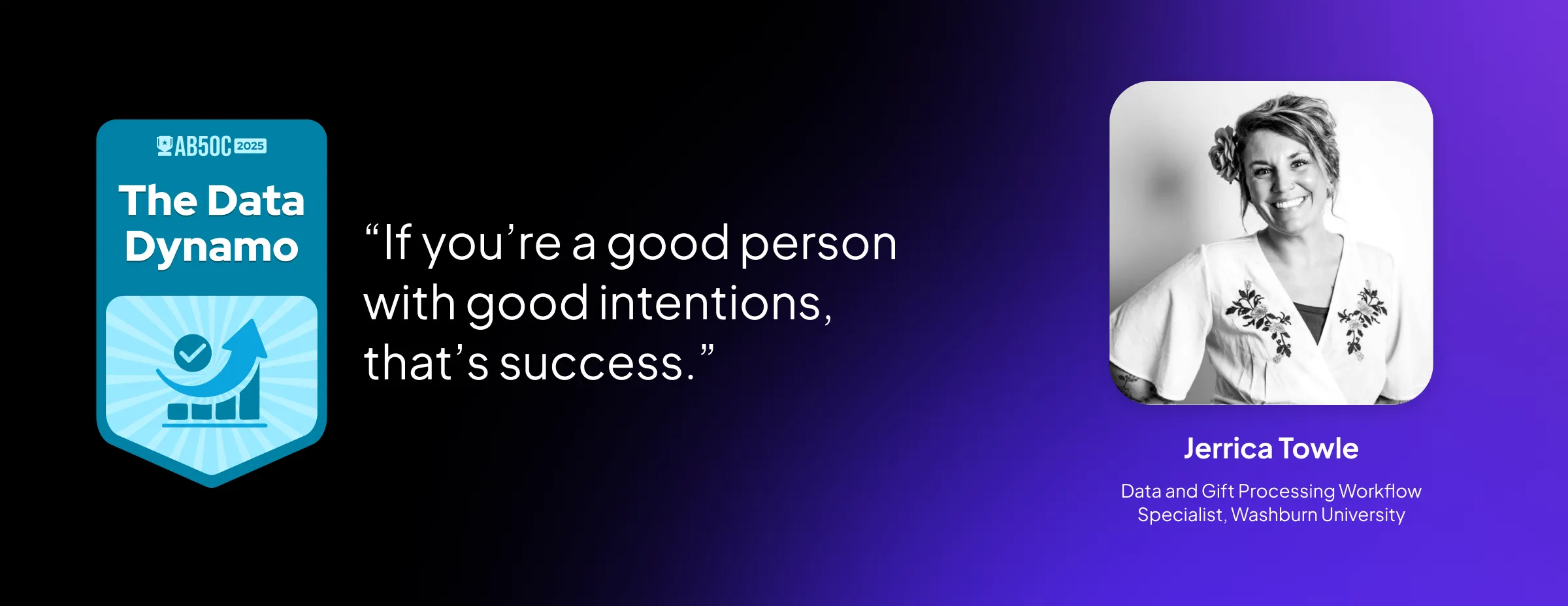 AB50C 2025

The Data Dynamo

“If you’re a good person with good intentions, that’s success.”

Jerrica Towle

Data and Gift Processing Workflow Specialist, Washburn University